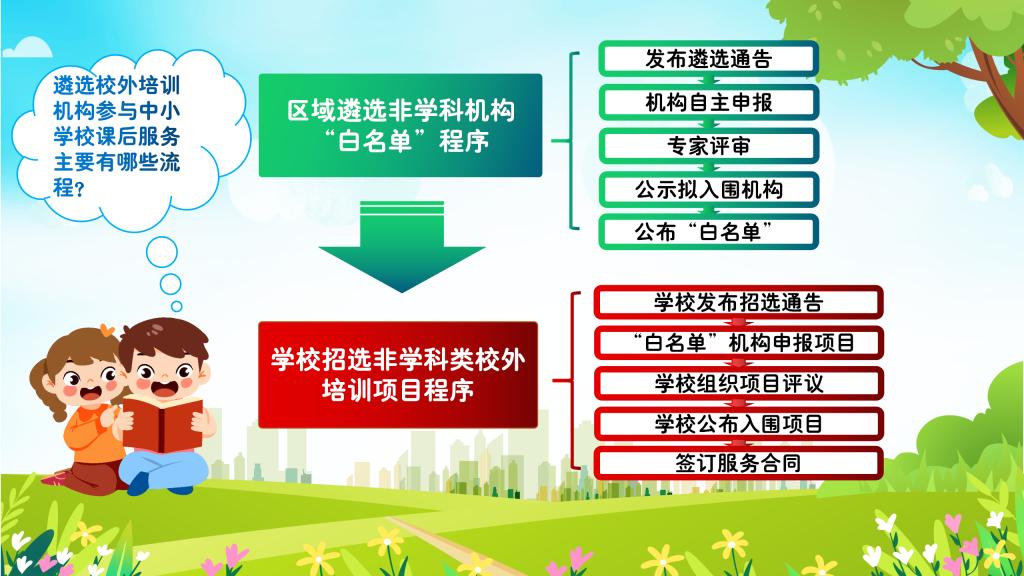 遴选校外培训机构参与中小学校课后服务主要有哪些流程？

区域遴选非学科机构“白名单”程序

发布遴选通告

机构自主申报

专家评审

公示拟入围机构

公布“白名单”

学校招选非学科类校外培训项目程序

学校发布招选通告

“白名单”机构申报项目

学校组织项目评议

学校公布入围项目

签订服务合同